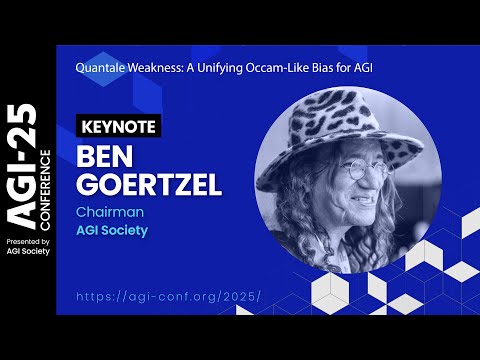 AGI-25
CONFERENCE
Presented by
AGI Society

Quantale Weakness: A Unifying Occam-Like Bias for AGI

KEYNOTE
BEN GOERTZEL
Chairman
AGI Society

https://agi-conf.org/2025/